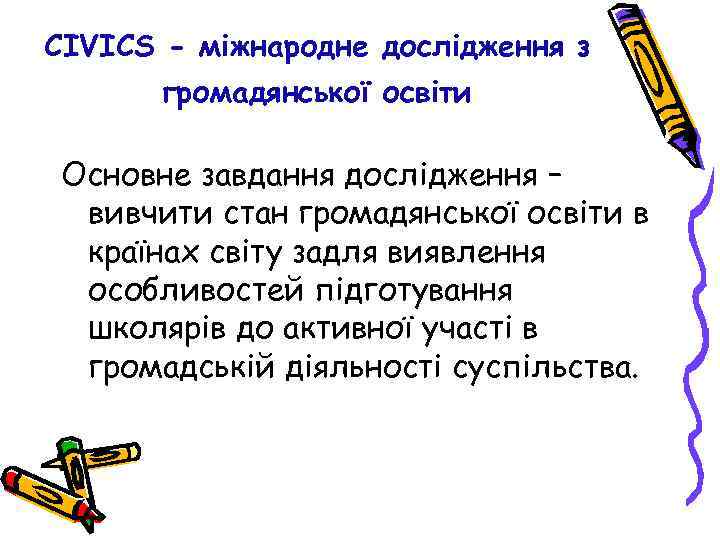 CIVICS - міжнародне дослідження з громадянської освіти

Основне завдання дослідження – вивчити стан громадянської освіти в країнах світу задля виявлення особливостей підготування школярів до активної участі в громадській діяльності суспільства.